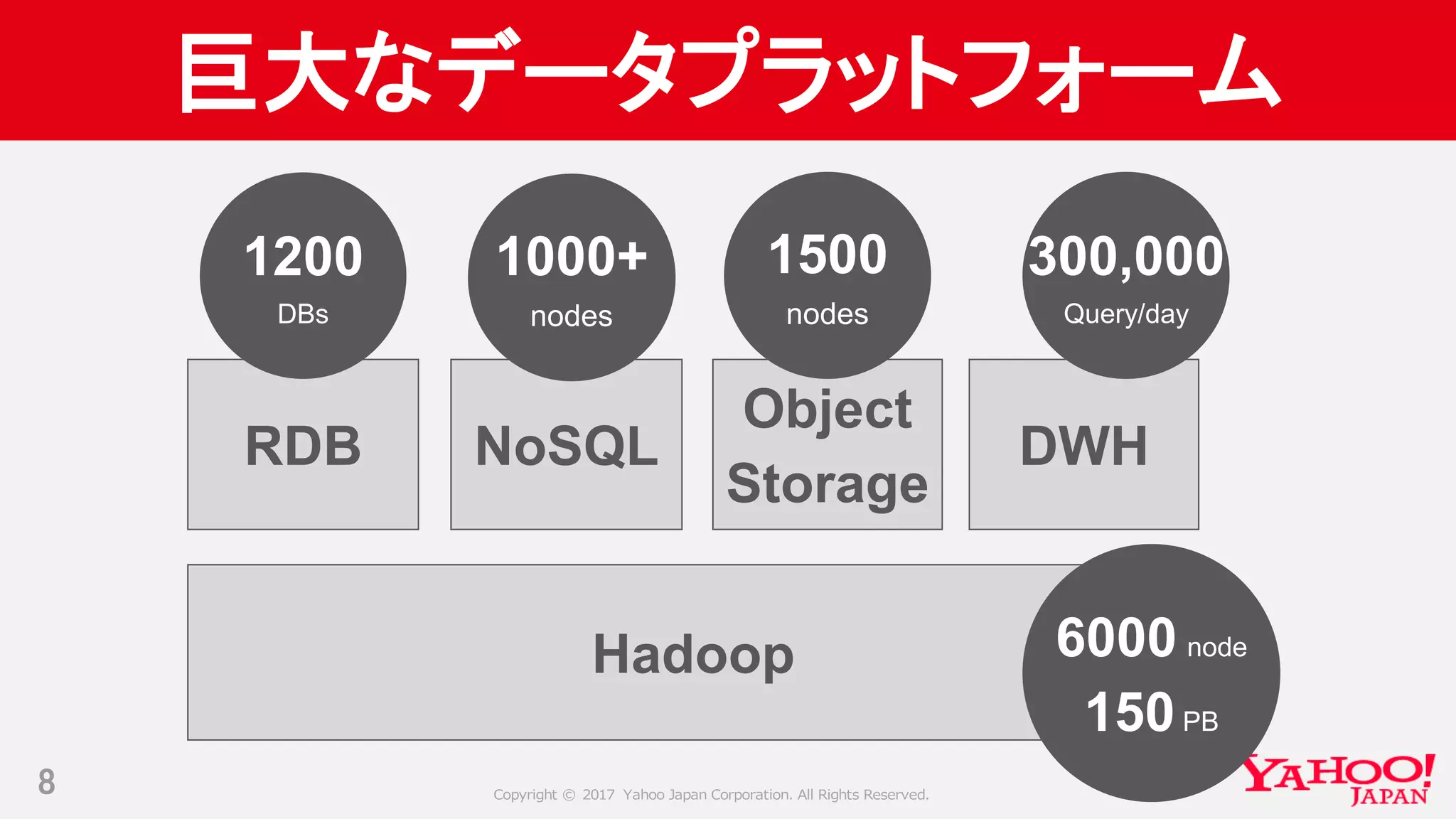 巨大なデータプラットフォーム

1200
DBs

1000+
nodes

1500
nodes

300,000
Query/day

RDB

NoSQL

Object Storage

DWH

Hadoop

6000 node
150 PB

8

Copyright © 2017 Yahoo Japan Corporation. All Rights Reserved.

YAHOO! JAPAN